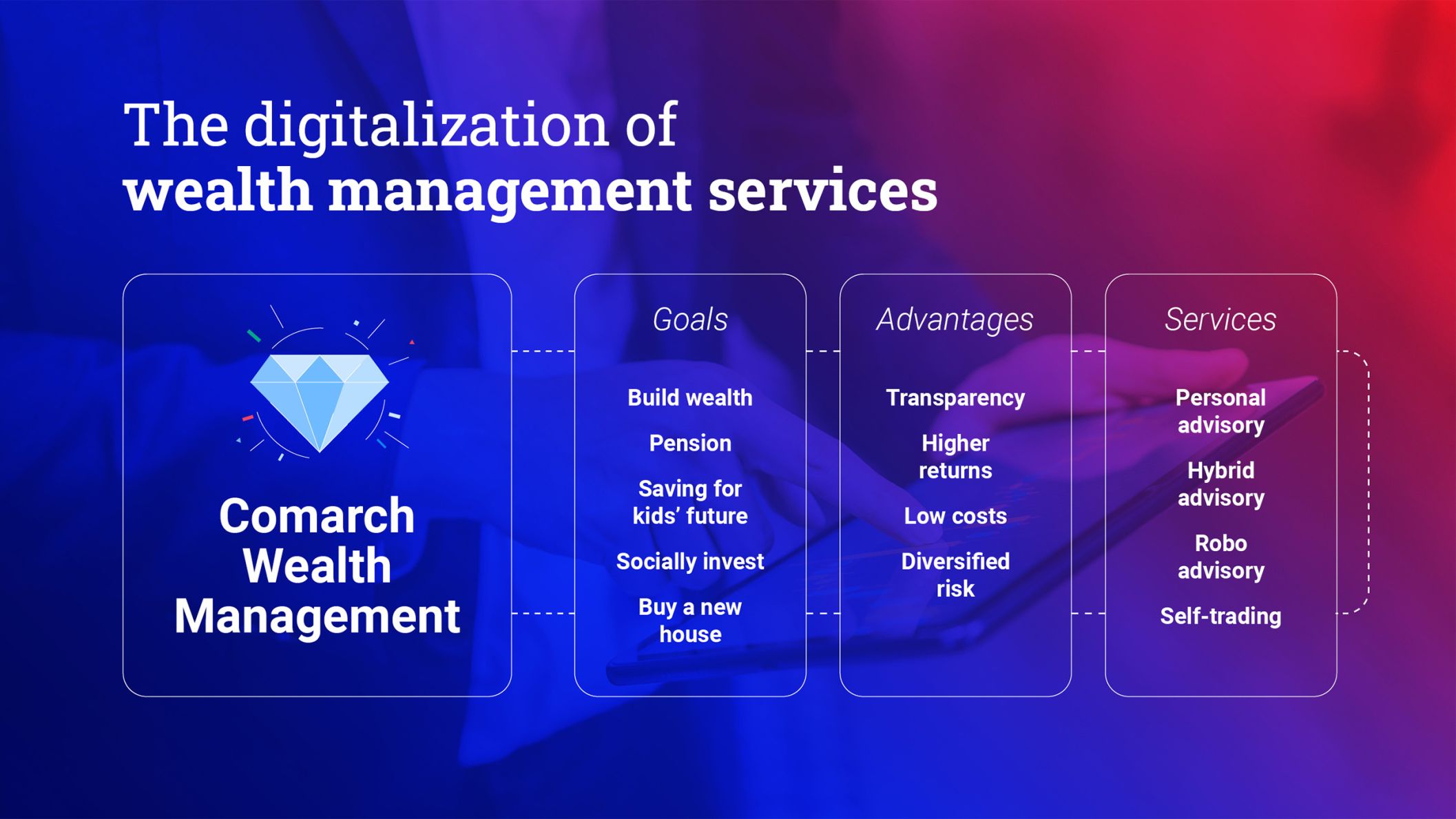 The digitalization of
wealth management services

Comarch Wealth Management

Goals

Build wealth

Pension

Saving for kids' future

Socially invest

Buy a new house

Advantages

Transparency

Higher returns

Low costs

Diversified risk

Services

Personal advisory

Hybrid advisory

Robo advisory

Self-trading